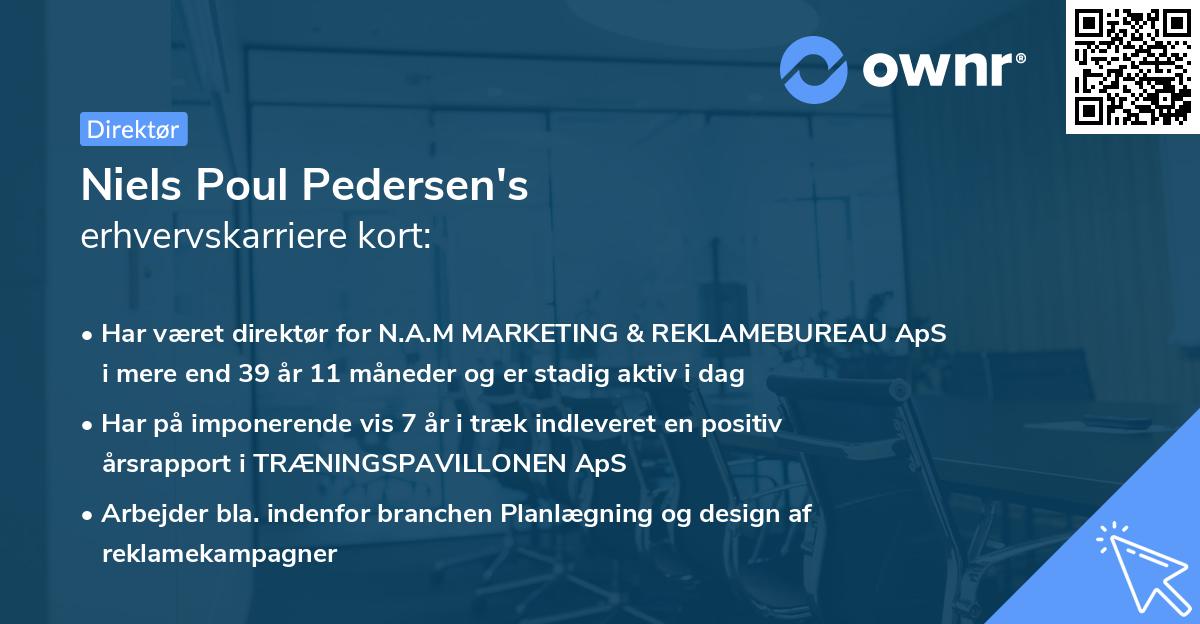 ownr®

Direktør

Niels Poul Pedersen's
erhvervskarriere kort:

• Har været direktør for N.A.M MARKETING & REKLAMEBUREAU ApS i mere end 39 år 11 måneder og er stadig aktiv i dag

• Har på imponerende vis 7 år i træk indleveret en positiv årsrapport i TRÆNINGSPAVILLONEN ApS

• Arbejder bla. indenfor branchen Planlægning og design af reklamekampagner